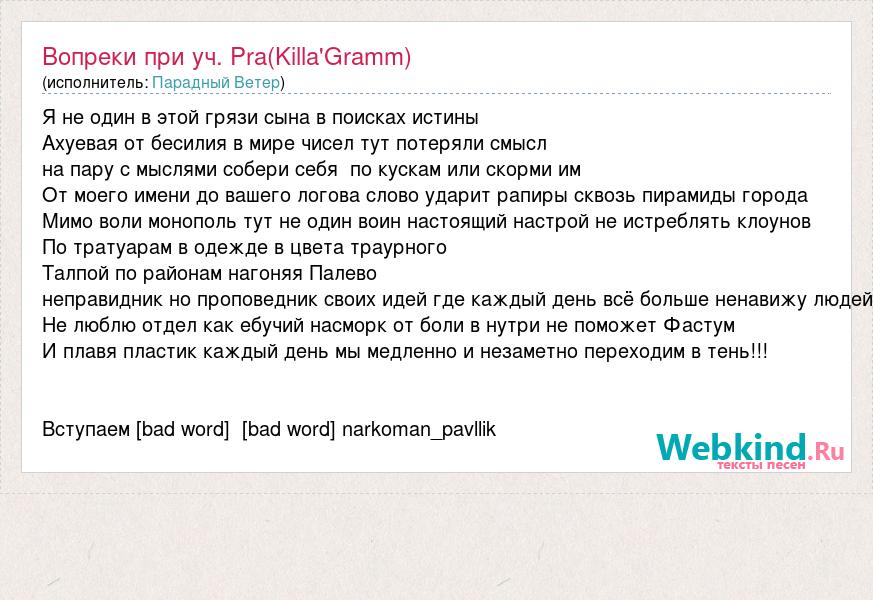 Вопреки при уч. Pra(Killa'Gramm)
(исполнитель: Парадный Ветер)

Я не один в этой грязи сына в поисках истины
Ахуевая от бесилия в мире чисел тут потеряли смысл
на пару с мыслями собери себя  по кускам или скорми им
От моего имени до вашего логова слово ударит рапиры сквозь пирамиды города
Мимо воли монополь тут не один воин настоящий настрой не истреблять клоунов
По тратуарам в одежде в цвета траурного
Талпой по районам нагоняя Палево
неправидник но проповедник своих идей где каждый день всё больше ненавижу людей
Не люблю отдел как ебучий насморк от боли в нутри не поможет Фастум
И плавя пластик каждый день мы медленно и незаметно переходим в тень!!!

Вступаем [bad word]  [bad word] narkoman_pavllik

Webkind.Ru
тексты песен